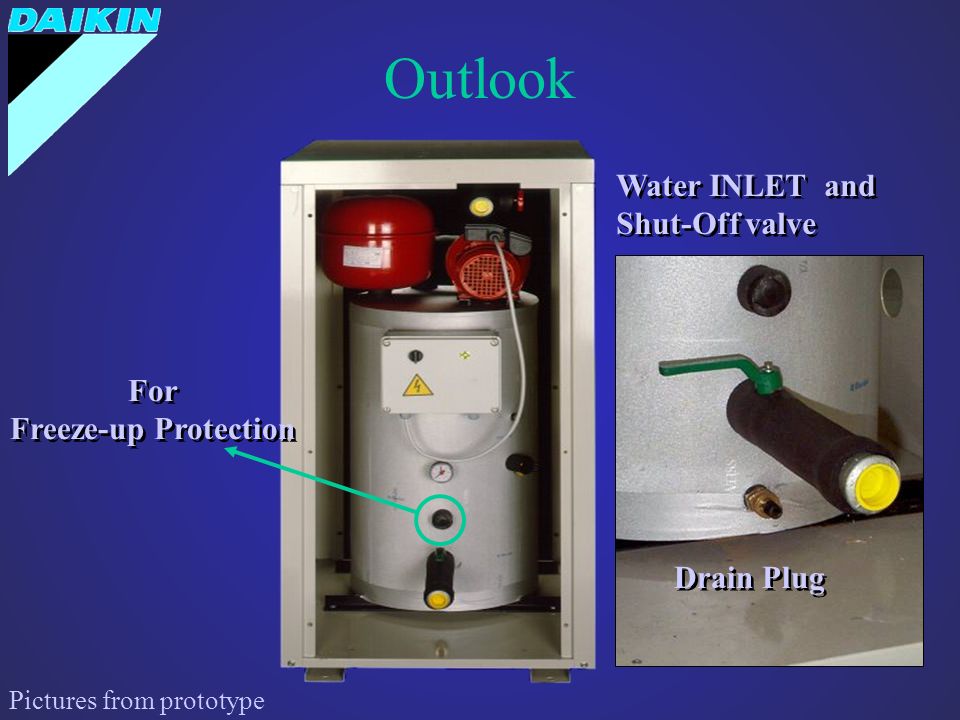 DAIKIN

Outlook

Water INLET and Shut-Off valve

For Freeze-up Protection

Drain Plug

Pictures from prototype